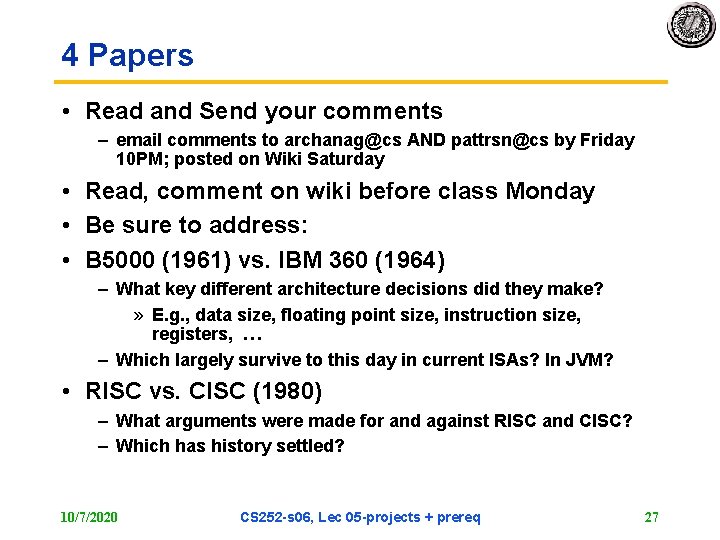 4 Papers

• Read and Send your comments
– email comments to archanag@cs AND pattrsn@cs by Friday 10PM; posted on Wiki Saturday

• Read, comment on wiki before class Monday

• Be sure to address:

• B5000 (1961) vs. IBM 360 (1964)
– What key different architecture decisions did they make?
» E.g., data size, floating point size, instruction size, registers, …
– Which largely survive to this day in current ISAs? In JVM?

• RISC vs. CISC (1980)
– What arguments were made for and against RISC and CISC?
– Which has history settled?

10/7/2020

CS252-s06, Lec 05-projects + prereq

27